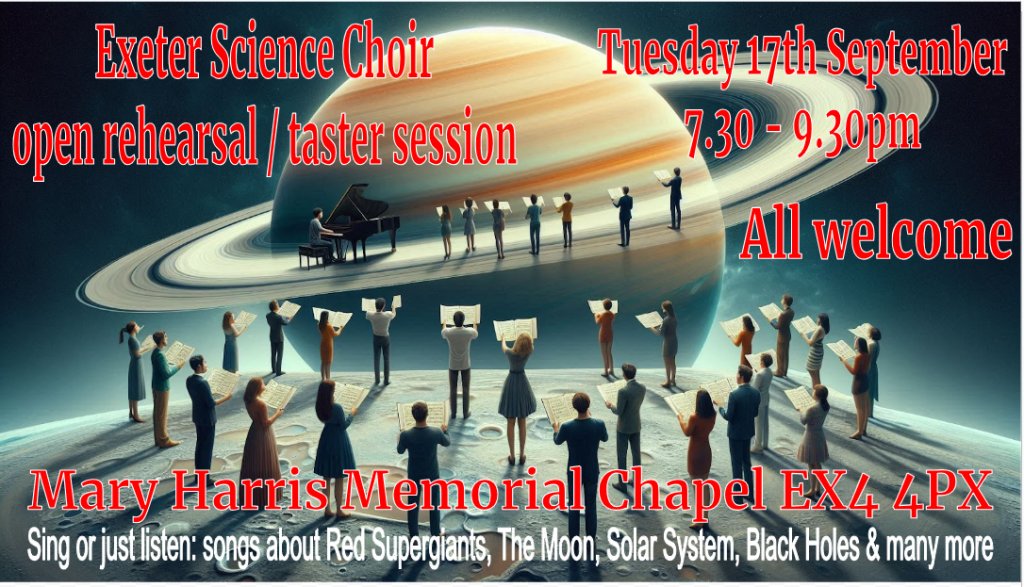 Exeter Science Choir
open rehearsal / taster session

Tuesday 17th September
7.30 - 9.30pm

All welcome

Mary Harris Memorial Chapel EX4 4PX

Sing or just listen: songs about Red Supergiants, The Moon, Solar System, Black Holes & many more